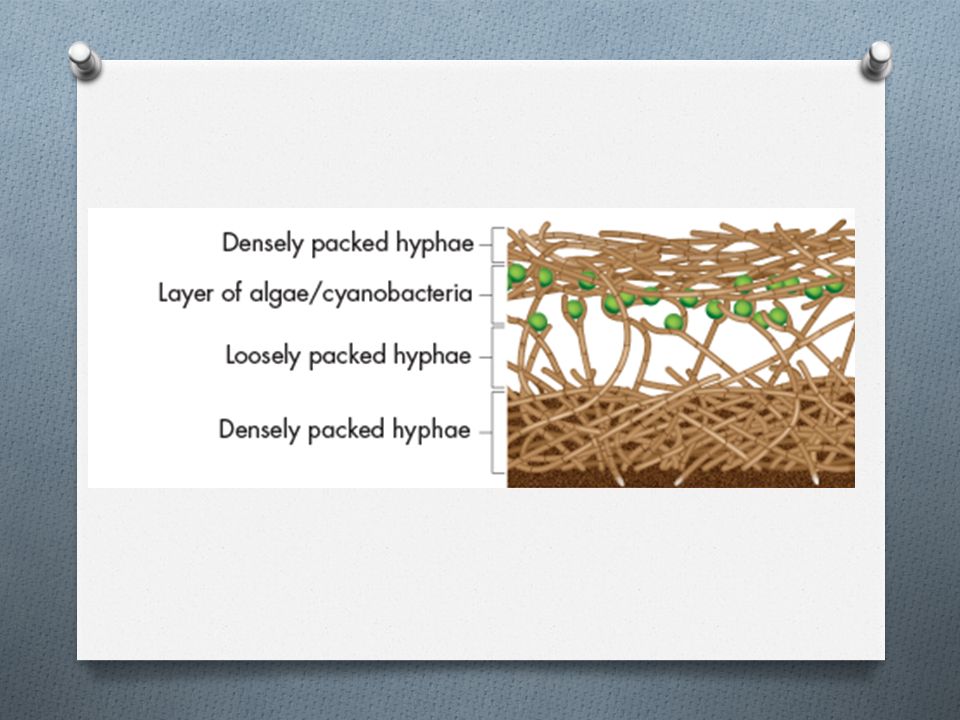 Densely packed hyphae

Layer of algae/cyanobacteria

Loosely packed hyphae

Densely packed hyphae